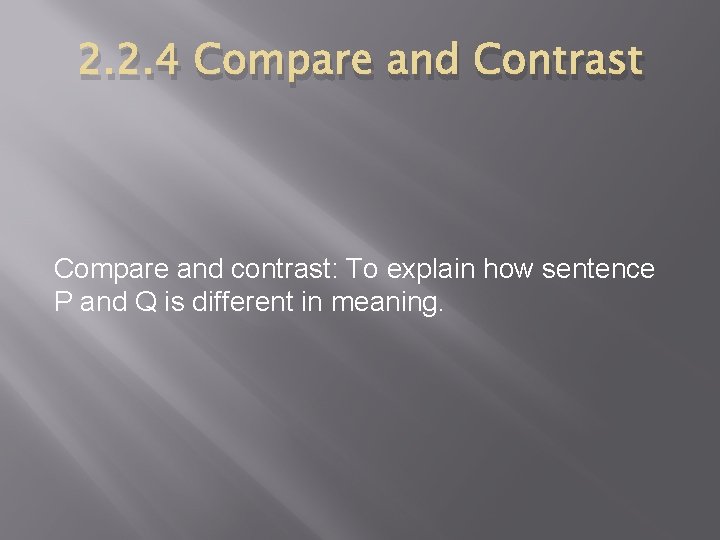 2.2.4 Compare and Contrast

Compare and contrast: To explain how sentence P and Q is different in meaning.